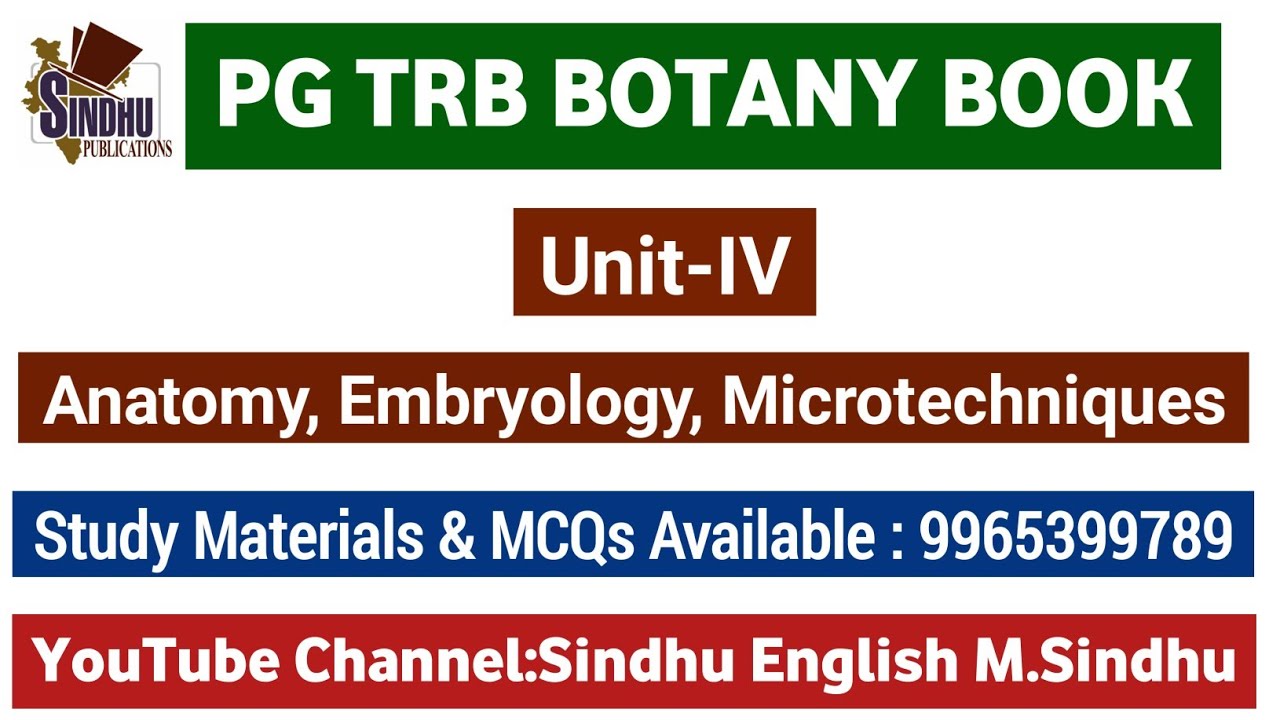 SINDHU
PUBLICATIONS

PG TRB BOTANY BOOK

Unit-IV

Anatomy, Embryology, Microtechniques

Study Materials & MCQs Available : 9965399789

YouTube Channel:Sindhu English M.Sindhu